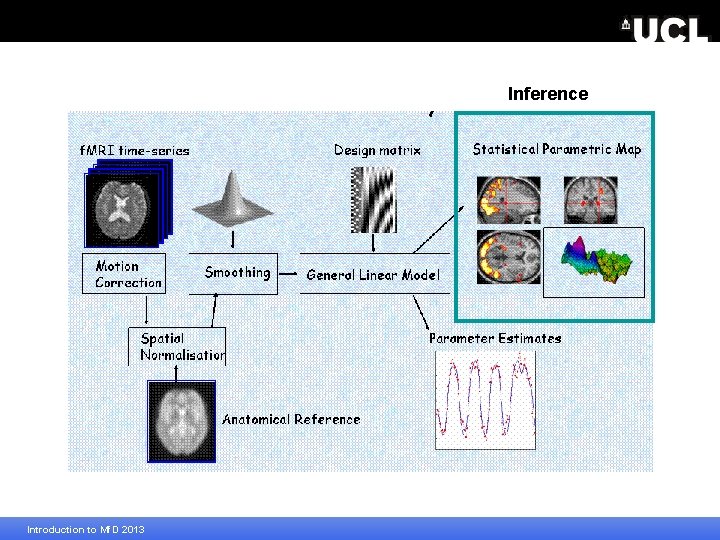 UCL

Inference

fMRI time-series

Design matrix

Statistical Parametric Map

Motion Correction

Smoothing

General Linear Model

Spatial Normalisation

Parameter Estimates

Anatomical Reference

Introduction to MfD 2013